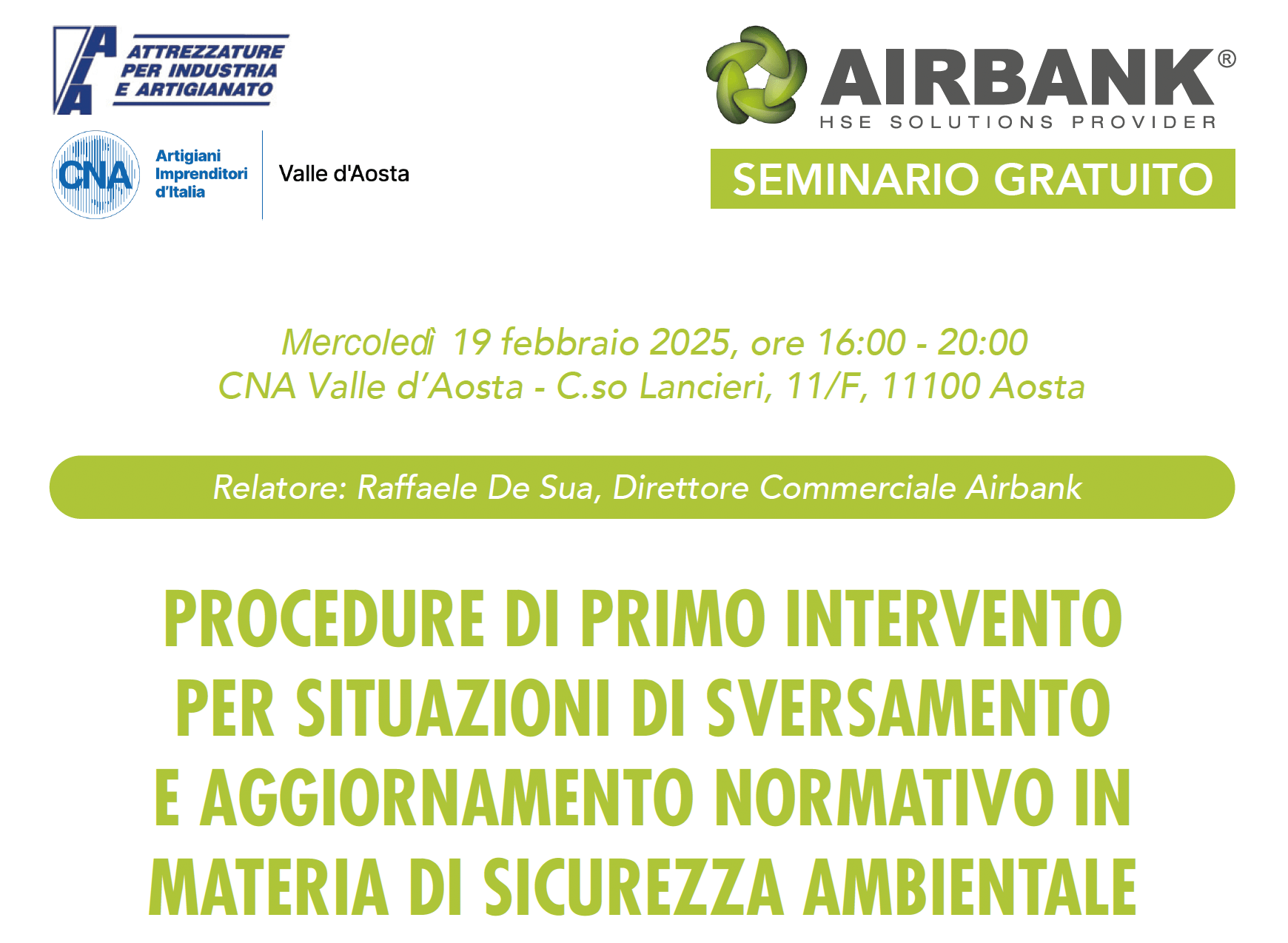 AIA ATTREZZATURE PER INDUSTRIA E ARTIGIANATO

CNA Artigiani Imprenditori d'Italia Valle d'Aosta

AIRBANK®
HSE SOLUTIONS PROVIDER

SEMINARIO GRATUITO

Mercoledì 19 febbraio 2025, ore 16:00 - 20:00
CNA Valle d'Aosta - C.so Lancieri, 11/F, 11100 Aosta

Relatore: Raffaele De Sua, Direttore Commerciale Airbank

PROCEDURE DI PRIMO INTERVENTO PER SITUAZIONI DI SVERSAMENTO E AGGIORNAMENTO NORMATIVO IN MATERIA DI SICUREZZA AMBIENTALE